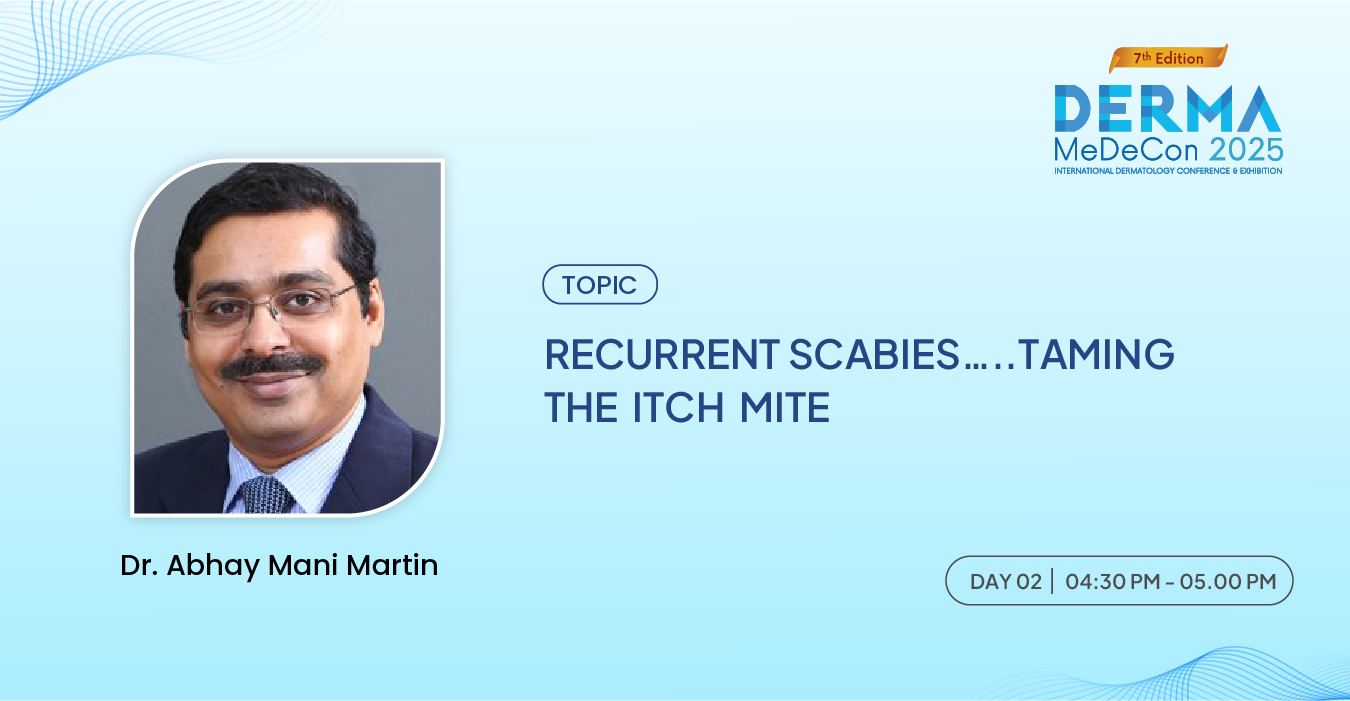 7th Edition
DERMA
MeDeCon 2025
INTERNATIONAL DERMATOLOGY CONFERENCE & EXHIBITION

TOPIC

RECURRENT SCABIES…..TAMING THE ITCH MITE

Dr. Abhay Mani Martin

DAY 02 | 04:30 PM - 05.00 PM